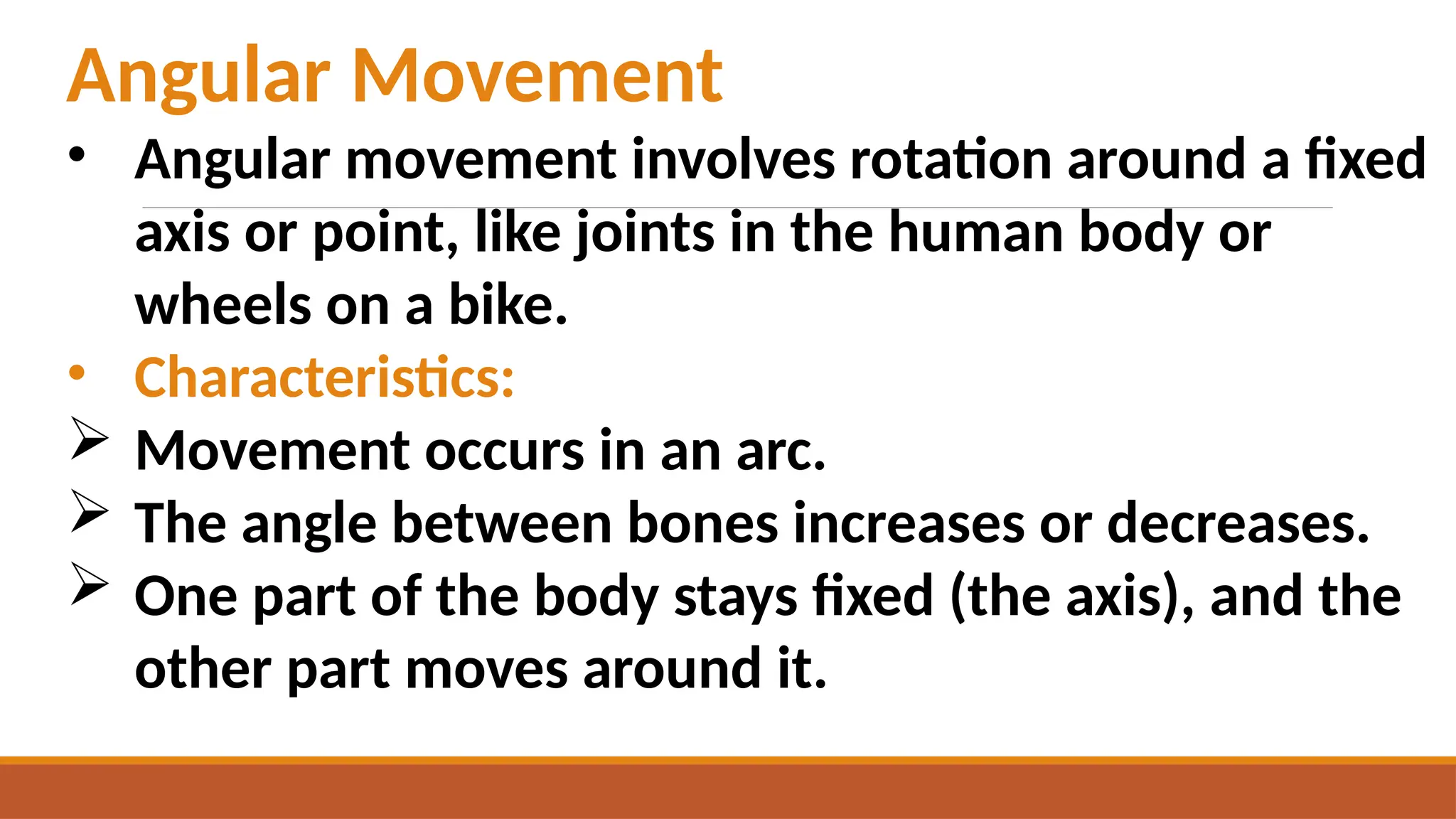 Angular Movement

• Angular movement involves rotation around a fixed axis or point, like joints in the human body or wheels on a bike.

• Characteristics:

➢ Movement occurs in an arc.

➢ The angle between bones increases or decreases.

➢ One part of the body stays fixed (the axis), and the other part moves around it.